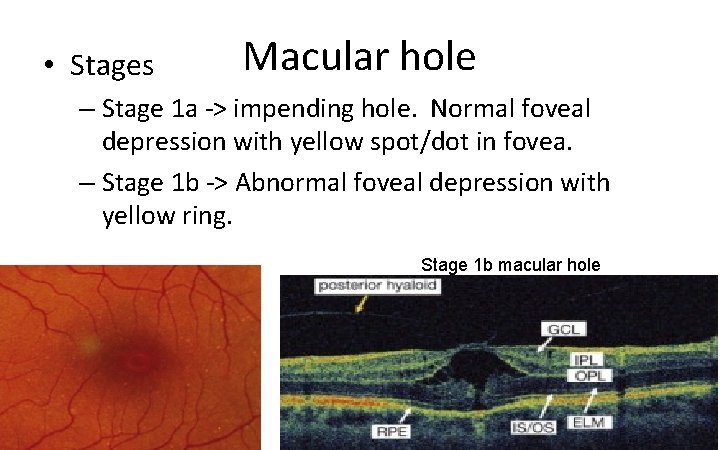 Macular hole

• Stages

– Stage 1a -> impending hole. Normal foveal depression with yellow spot/dot in fovea.

– Stage 1b -> Abnormal foveal depression with yellow ring.

Stage 1b macular hole

posterior hyaloid

GCL

IPL

OPL

RPE

IS/OS

ELM